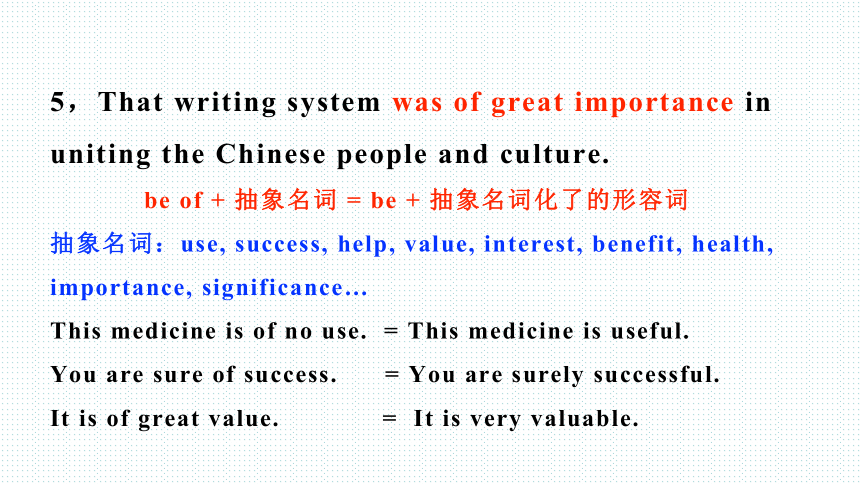 5，That writing system was of great importance in uniting the Chinese people and culture.

be of + 抽象名词 = be + 抽象名词化了的形容词

抽象名词：use, success, help, value, interest, benefit, health, importance, significance…

This medicine is of no use. = This medicine is useful.

You are sure of success. = You are surely successful.

It is of great value. = It is very valuable.